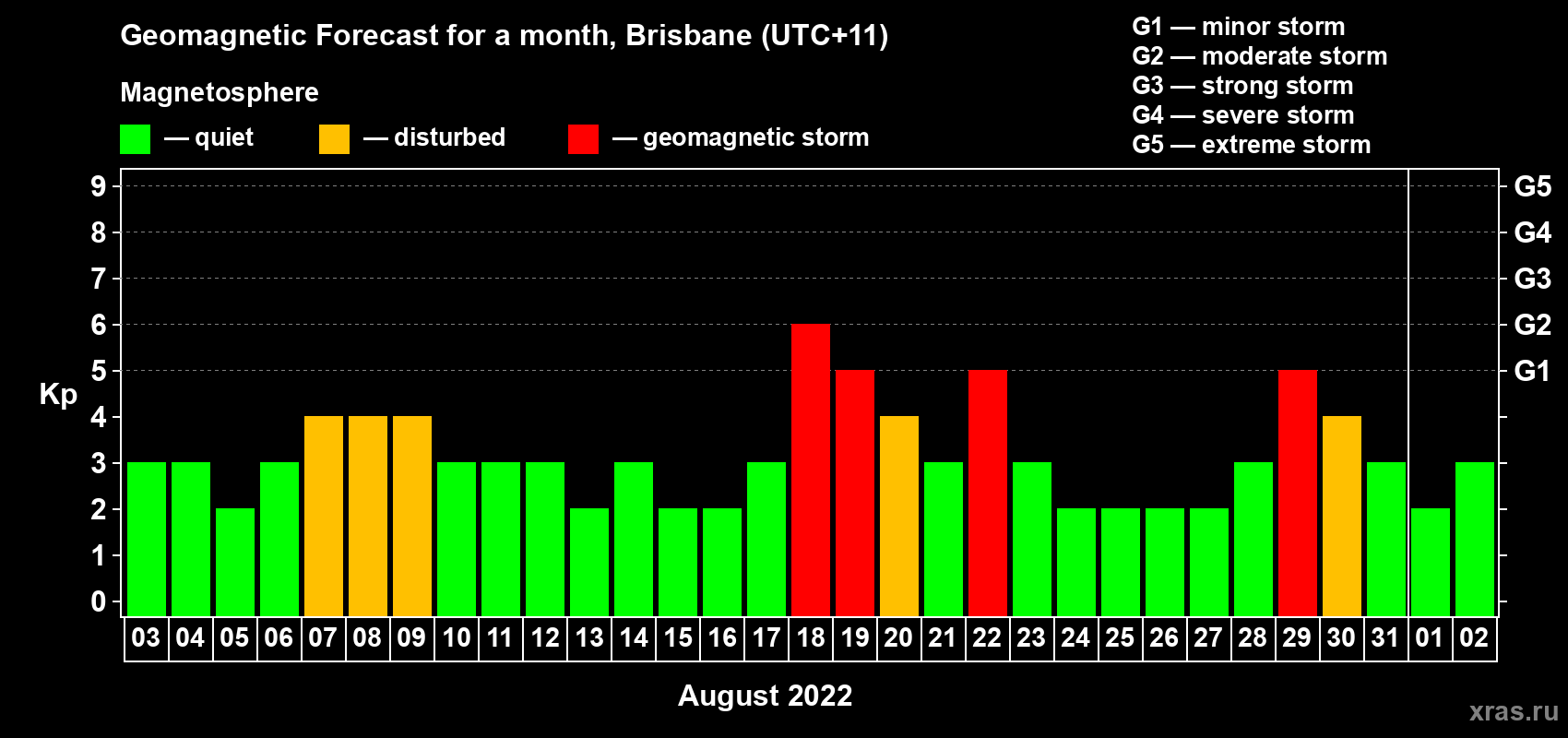 Geomagnetic Forecast for a month, Brisbane (UTC+11)

Magnetosphere

— quiet — disturbed — geomagnetic storm

G1 — minor storm
G2 — moderate storm
G3 — strong storm
G4 — severe storm
G5 — extreme storm

Kp

9
8
7
6
5
4
3
2
1
0

G5
G4
G3
G2
G1

03 04 05 06 07 08 09 10 11 12 13 14 15 16 17 18 19 20 21 22 23 24 25 26 27 28 29 30 31 01 02

August 2022

xras.ru